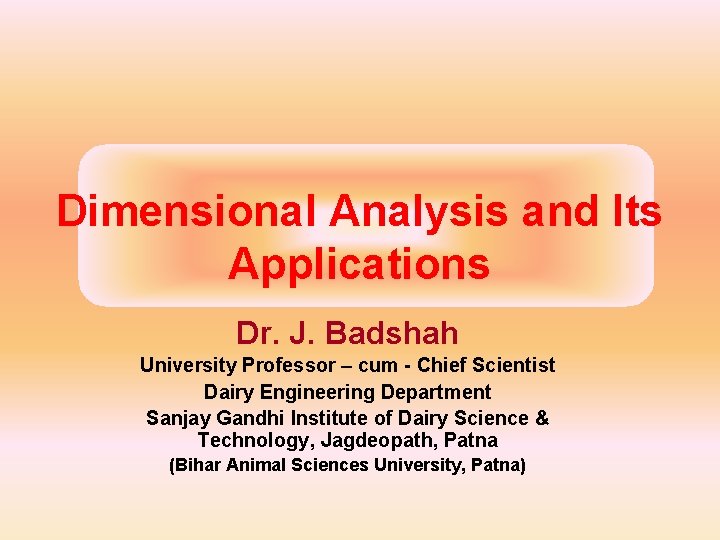 Dimensional Analysis and Its Applications

Dr. J. Badshah

University Professor – cum - Chief Scientist

Dairy Engineering Department

Sanjay Gandhi Institute of Dairy Science & Technology, Jagdeopath, Patna

(Bihar Animal Sciences University, Patna)